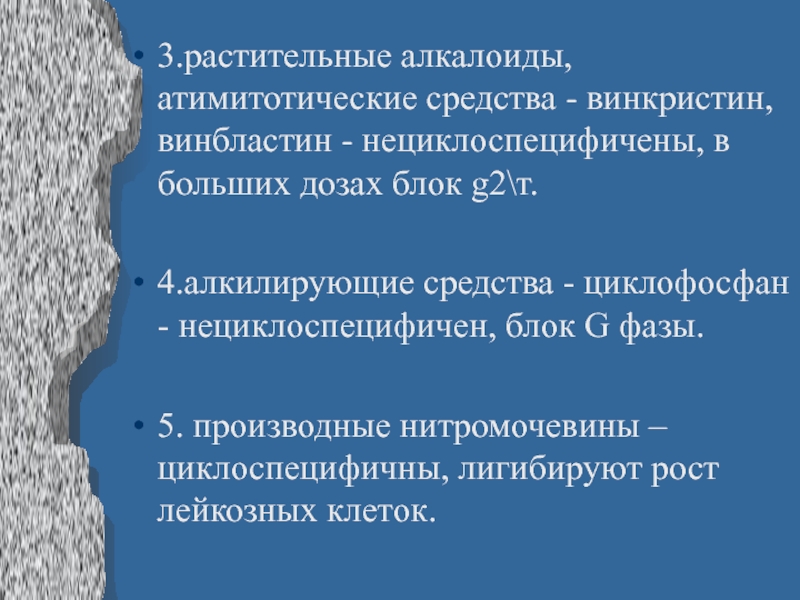 • 3.растительные алкалоиды, атимитотические средства - винкристин, винбластин - нециклоспецифичены, в больших дозах блок g2\т.

• 4.алкилирующие средства - циклофосфан - нециклоспецифичен, блок G фазы.

• 5. производные нитромочевины – циклоспецифичны, лигибируют рост лейкозных клеток.